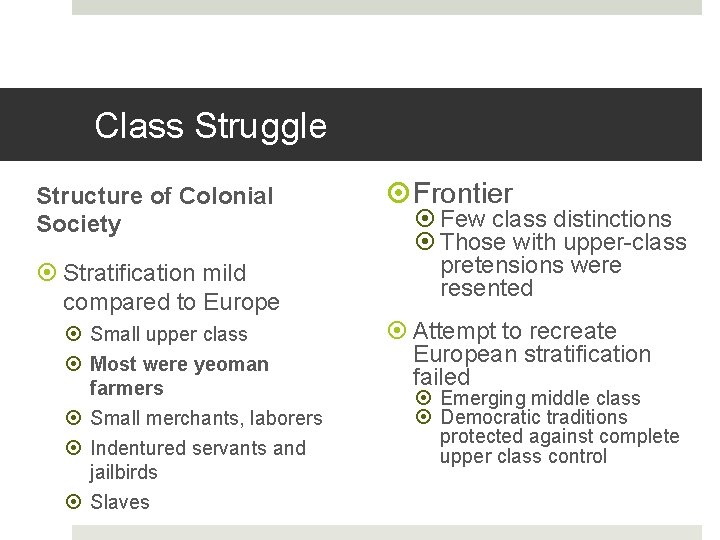 Class Struggle

Structure of Colonial Society

Stratification mild compared to Europe

Small upper class

Most were yeoman farmers

Small merchants, laborers

Indentured servants and jailbirds

Slaves

Frontier

Few class distinctions

Those with upper-class pretensions were resented

Attempt to recreate European stratification failed

Emerging middle class

Democratic traditions protected against complete upper class control